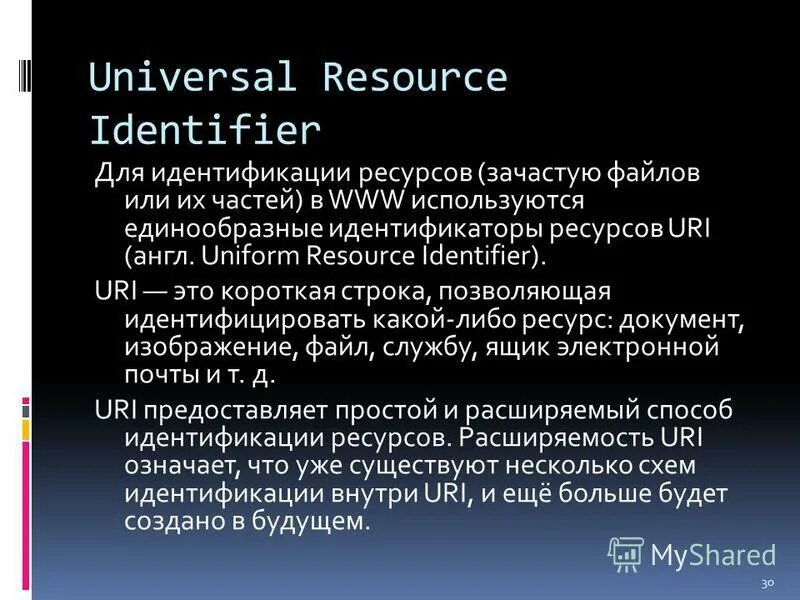 Universal Resource Identifier

Для идентификации ресурсов (зачастую файлов или их частей) в WWW используются единообразные идентификаторы ресурсов URI (англ. Uniform Resource Identifier).

URI — это короткая строка, позволяющая идентифицировать какой-либо ресурс: документ, изображение, файл, службу, ящик электронной почты и т. д.

URI предоставляет простой и расширяемый способ идентификации ресурсов. Расширяемость URI означает, что уже существуют несколько схем идентификации внутри URI, и ещё больше будет создано в будущем.

MyShared

30